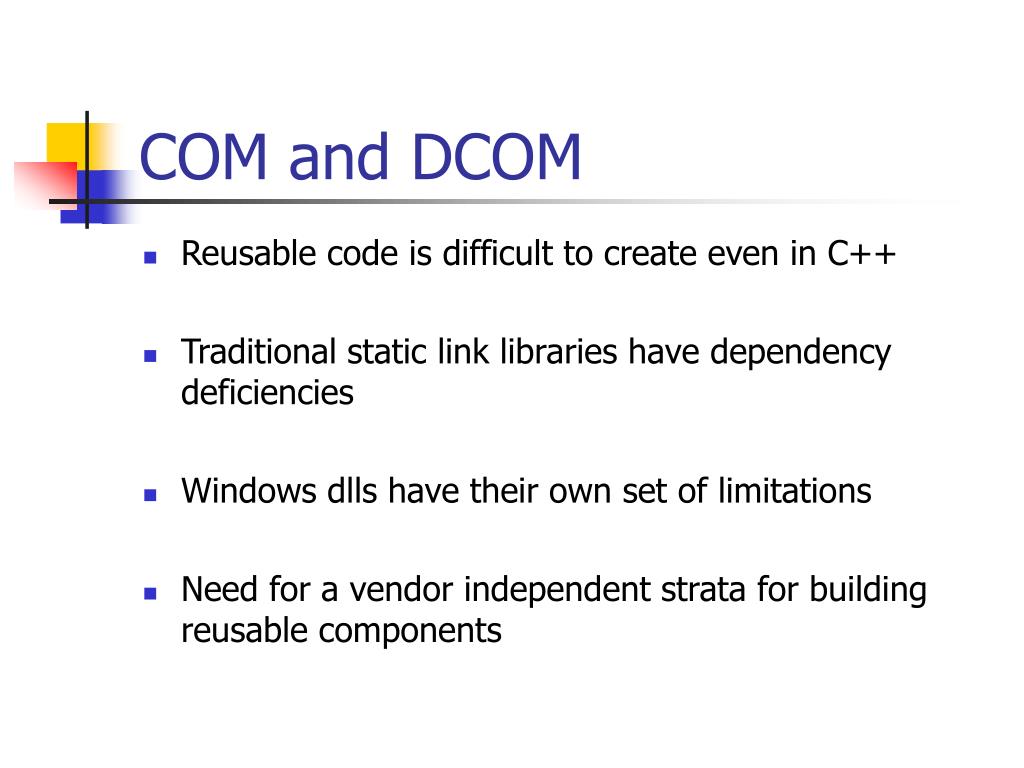 COM and DCOM

- Reusable code is difficult to create even in C++

- Traditional static link libraries have dependency deficiencies

- Windows dlls have their own set of limitations

- Need for a vendor independent strata for building reusable components